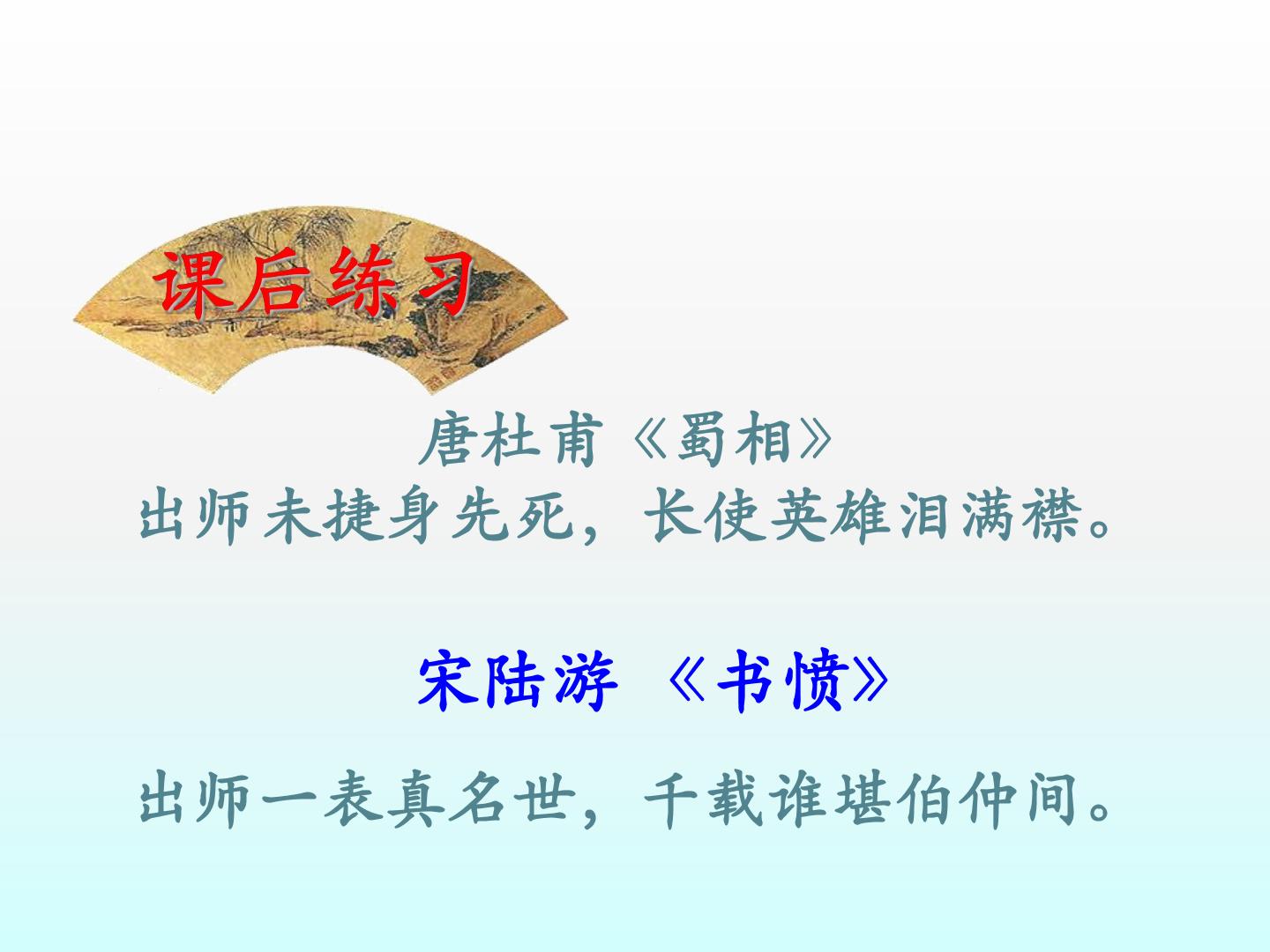 课后练习

唐杜甫《蜀相》
出师未捷身先死，长使英雄泪满襟。

宋陆游 《书愤》
出师一表真名世，千载谁堪伯仲间。